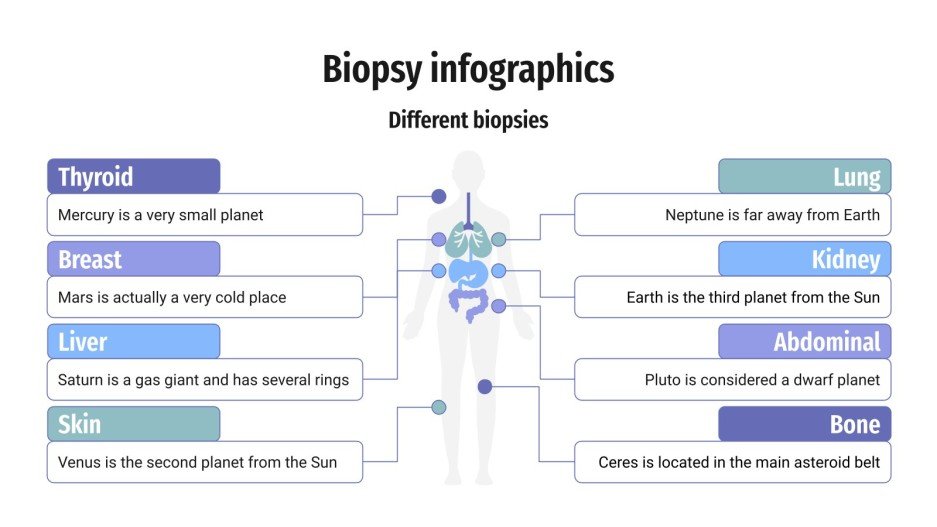 Biopsy infographics

Different biopsies

Thyroid

Mercury is a very small planet

Breast

Mars is actually a very cold place

Liver

Saturn is a gas giant and has several rings

Skin

Venus is the second planet from the Sun

Lung

Neptune is far away from Earth

Kidney

Earth is the third planet from the Sun

Abdominal

Pluto is considered a dwarf planet

Bone

Ceres is located in the main asteroid belt